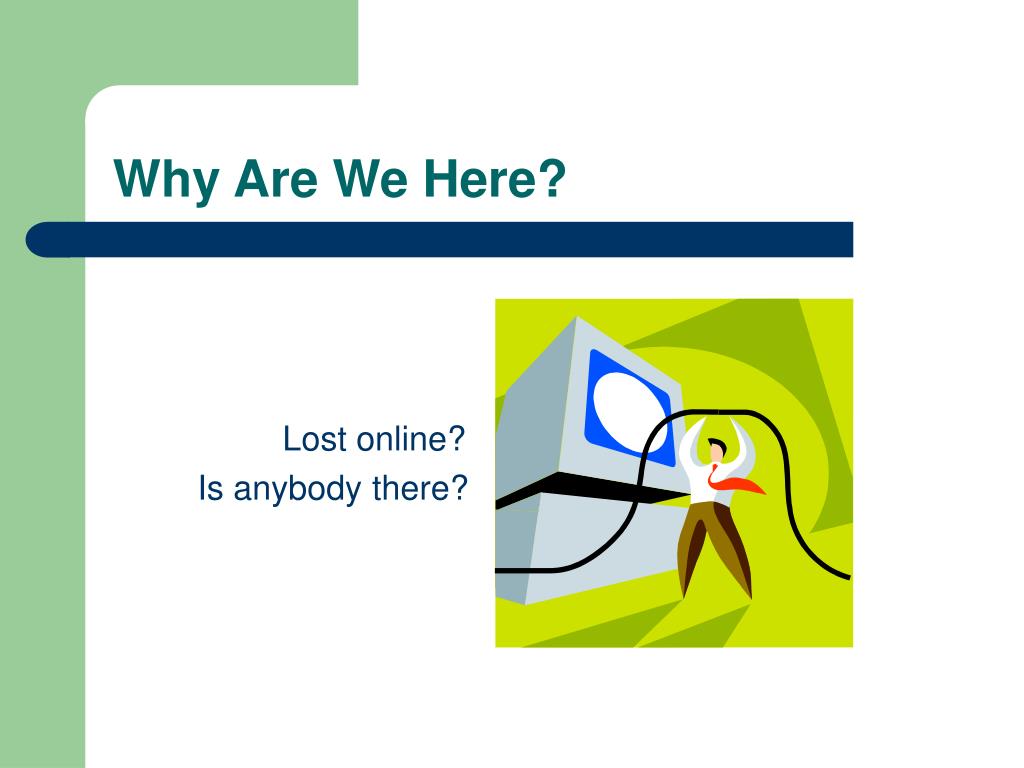 Why Are We Here?

Lost online?
Is anybody there?